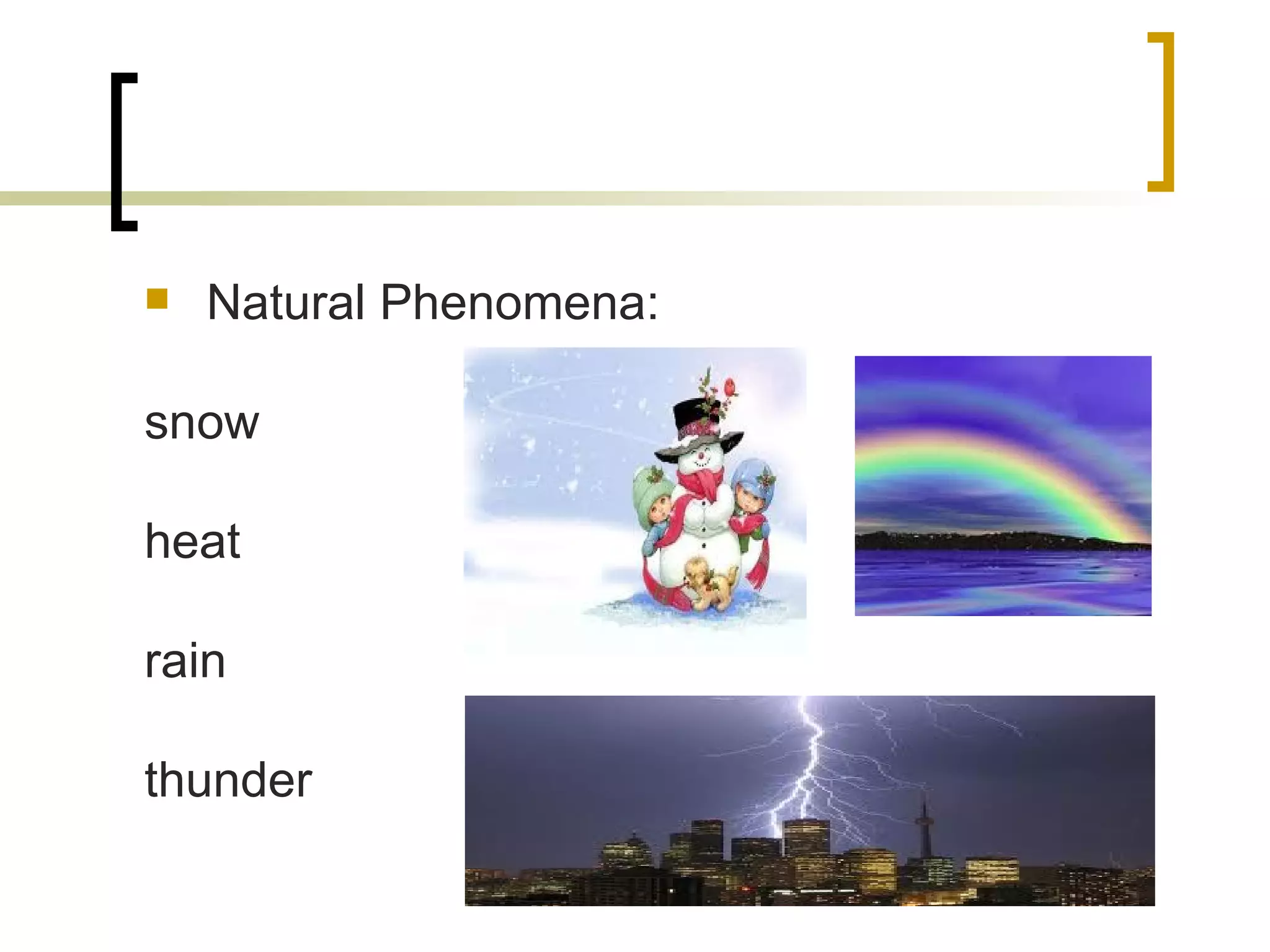 Natural Phenomena:

snow

heat

rain

thunder